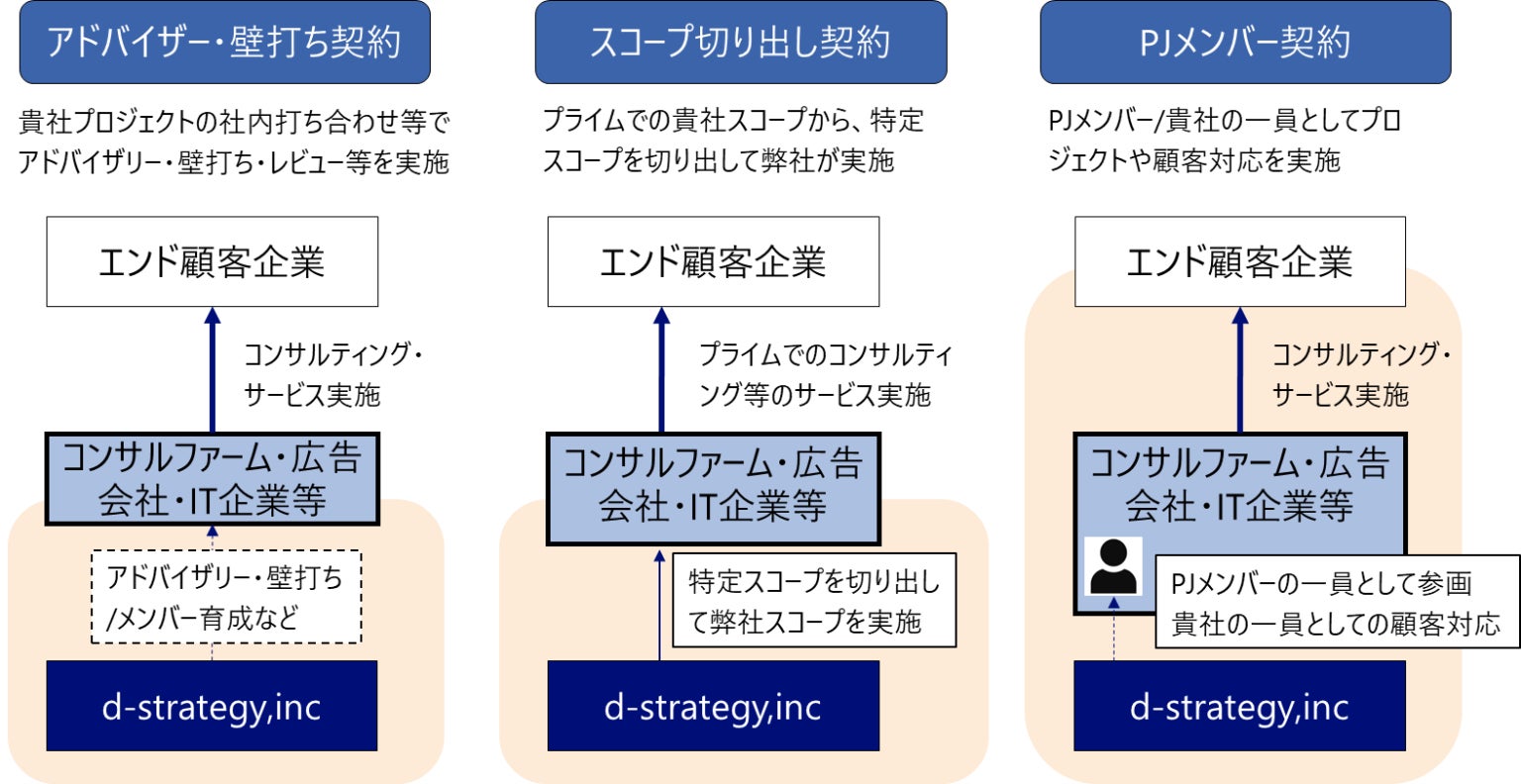 アドバイザー・壁打ち契約

貴社プロジェクトの社内打ち合わせ等でアドバイザリー・壁打ち・レビュー等を実施

エンド顧客企業

コンサルティング・サービス実施

コンサルファーム・広告会社・IT企業等

アドバイザリー・壁打ち/メンバー育成など

d-strategy,inc

スコープ切り出し契約

プライムでの貴社スコープから、特定スコープを切り出して弊社が実施

エンド顧客企業

プライムでのコンサルティング等のサービス実施

コンサルファーム・広告会社・IT企業等

特定スコープを切り出して弊社スコープを実施

d-strategy,inc

PJメンバー契約

PJメンバー/貴社の一員としてプロジェクトや顧客対応を実施

エンド顧客企業

コンサルティング・サービス実施

コンサルファーム・広告会社・IT企業等

PJメンバーの一員として参画
貴社の一員としての顧客対応

d-strategy,inc